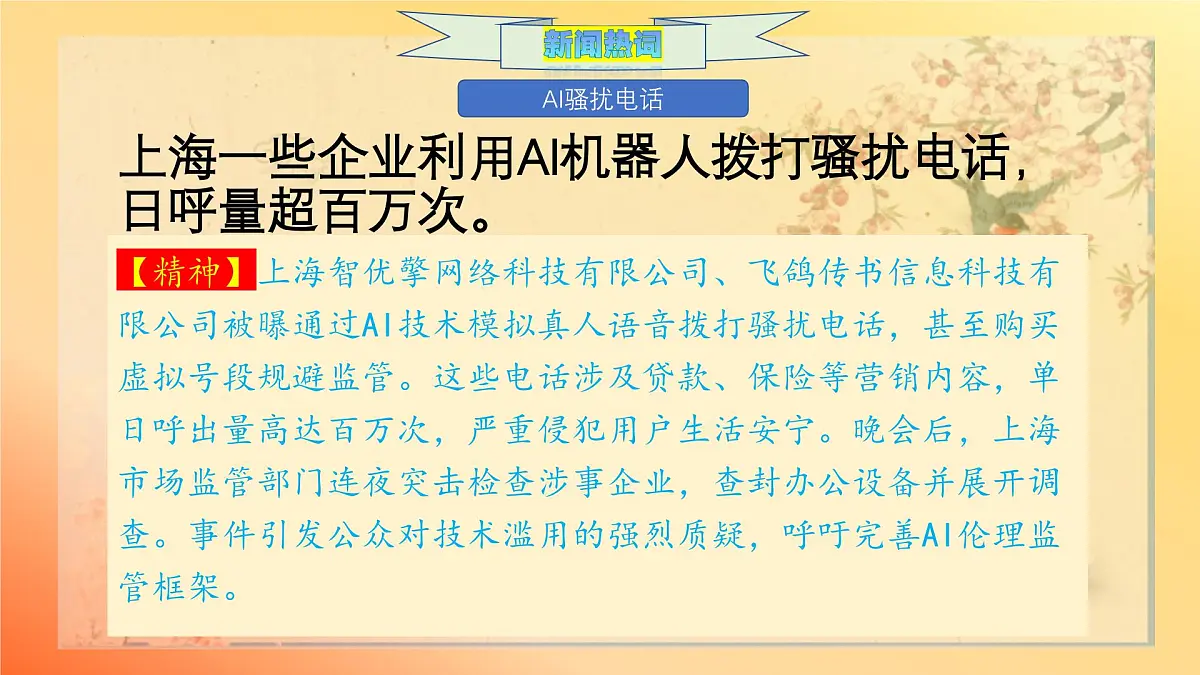 新闻热词

AI骚扰电话

上海一些企业利用AI机器人拨打骚扰电话，日呼量超百万次。

【精神】上海智优擎网络科技有限公司、飞鸽传书信息科技有限公司被曝通过AI技术模拟真人语音拨打骚扰电话，甚至购买虚拟号段规避监管。这些电话涉及贷款、保险等营销内容，单日呼出量高达百万次，严重侵犯用户生活安宁。晚会后，上海市场监管部门连夜突击检查涉事企业，查封办公设备并展开调查。事件引发公众对技术滥用的强烈质疑，呼吁完善AI伦理监管框架。